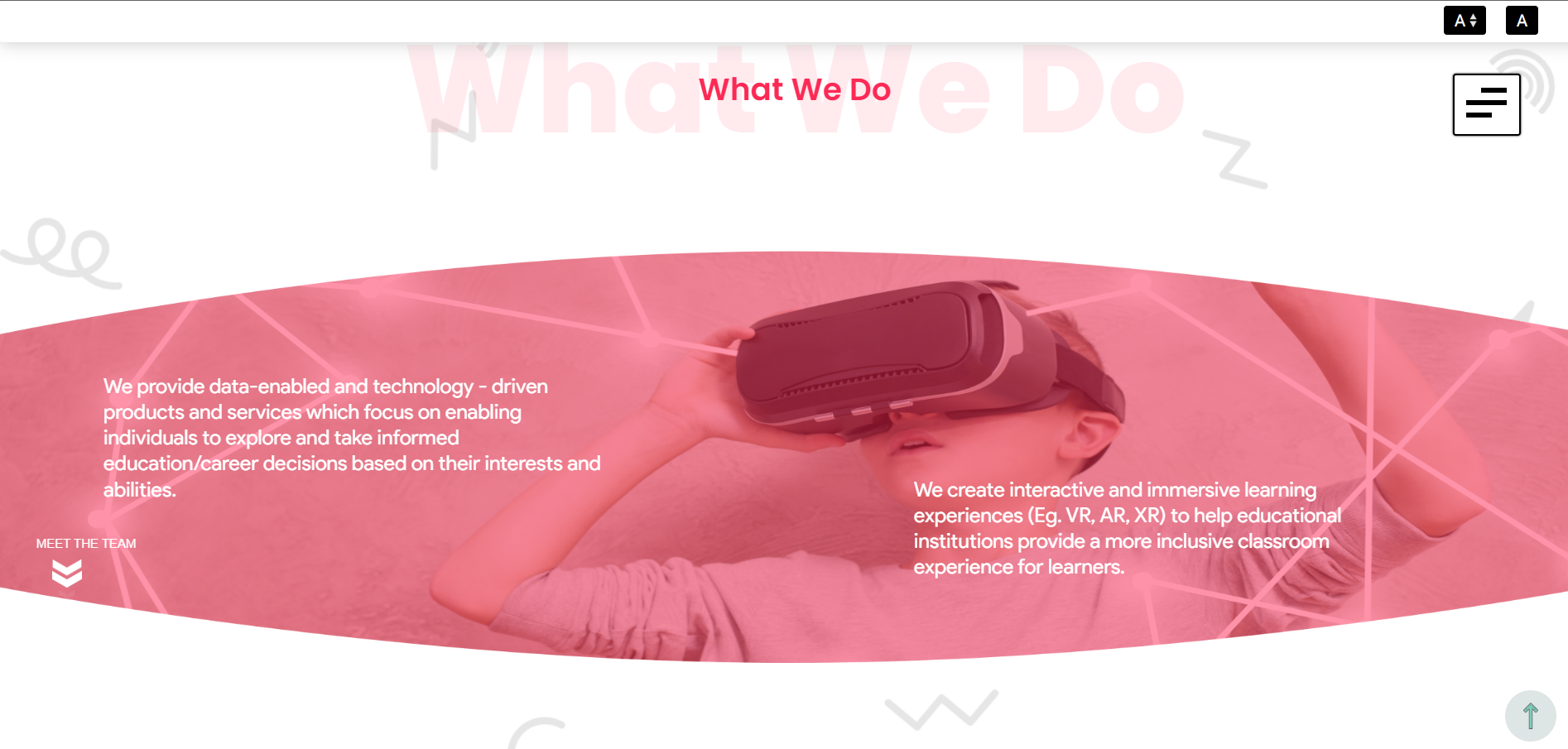 A A

What We Do

What We Do

We provide data-enabled and technology - driven products and services which focus on enabling individuals to explore and take informed education/career decisions based on their interests and abilities.

MEET THE TEAM

We create interactive and immersive learning experiences (Eg. VR, AR, XR) to help educational institutions provide a more inclusive classroom experience for learners.